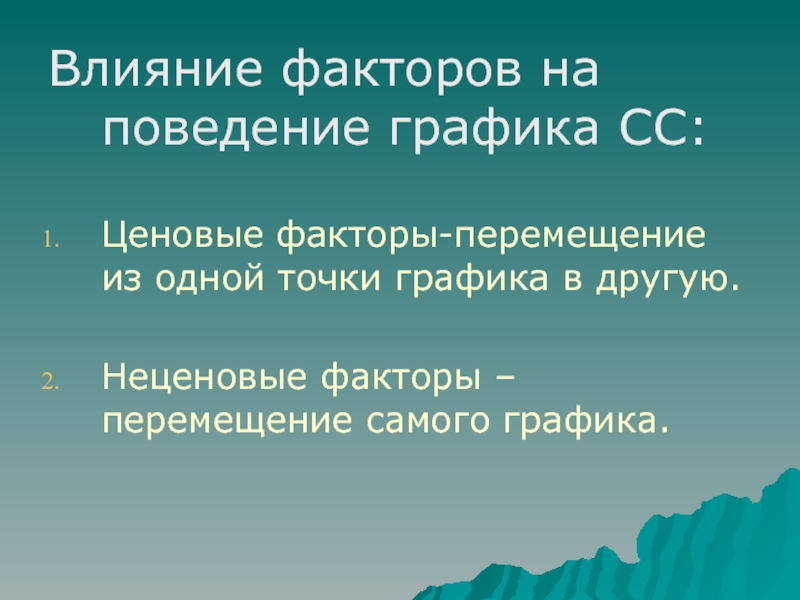 Влияние факторов на поведение графика СС:

1. Ценовые факторы-перемещение из одной точки графика в другую.

2. Неценовые факторы – перемещение самого графика.